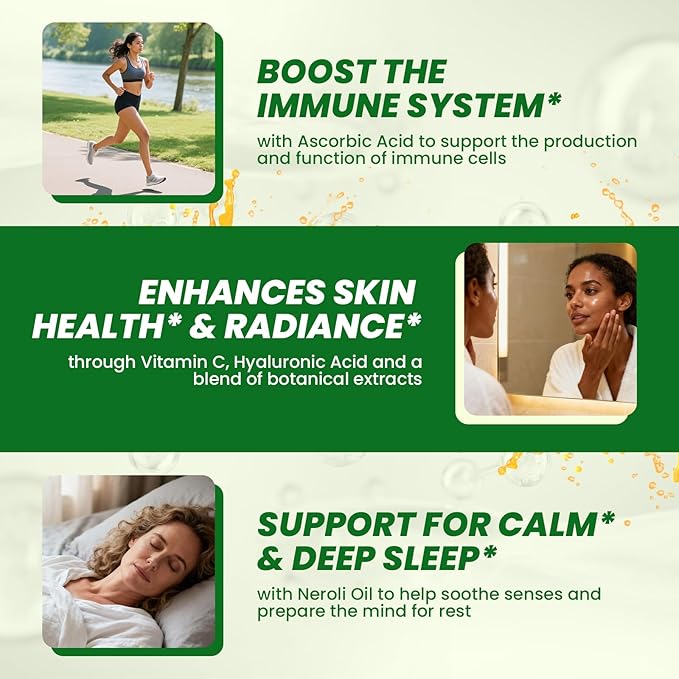 BOOST THE IMMUNE SYSTEM*

with Ascorbic Acid to support the production and function of immune cells

ENHANCES SKIN HEALTH* & RADIANCE*

through Vitamin C, Hyaluronic Acid and a blend of botanical extracts

SUPPORT FOR CALM* & DEEP SLEEP*

with Neroli Oil to help soothe senses and prepare the mind for rest